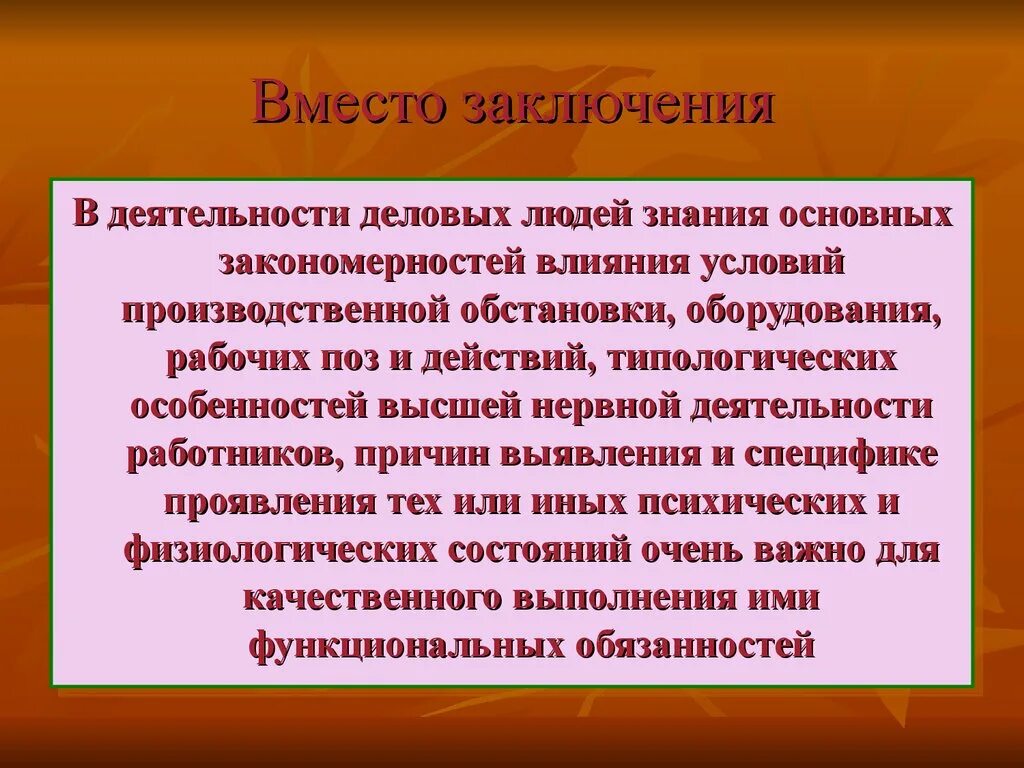 Вместо заключения

В деятельности деловых людей знания основных закономерностей влияния условий производственной обстановки, оборудования, рабочих поз и действий, типологических особенностей высшей нервной деятельности работников, причин выявления и специфике проявления тех или иных психических и физиологических состояний очень важно для качественного выполнения ими функциональных обязанностей